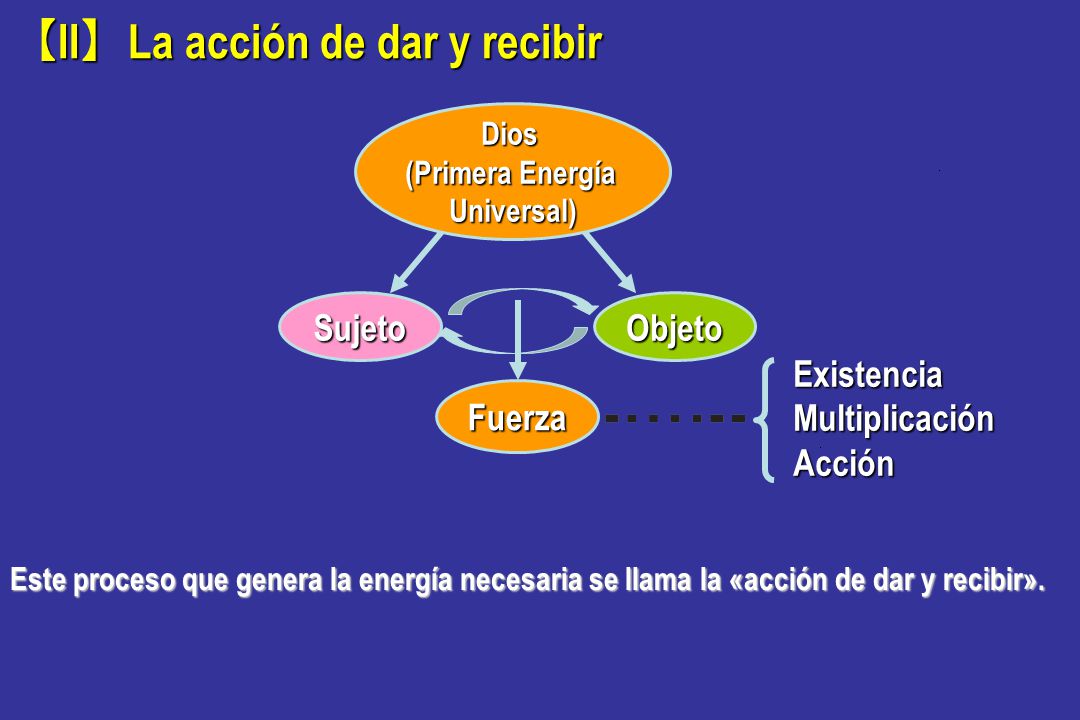 【II】 La acción de dar y recibir

Dios
(Primera Energía Universal)

Sujeto

Objeto

Fuerza

Existencia
Multiplicación
Acción

Este proceso que genera la energía necesaria se llama la «acción de dar y recibir».